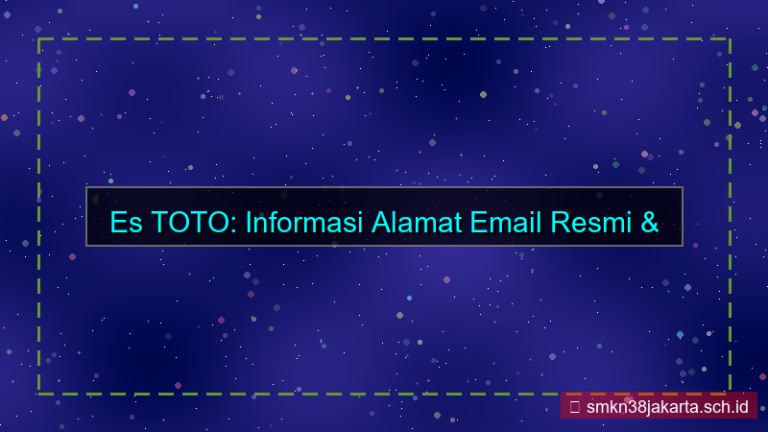 Es TOTO: Informasi Alamat Email Resmi &

smkn38jakarta.sch.id